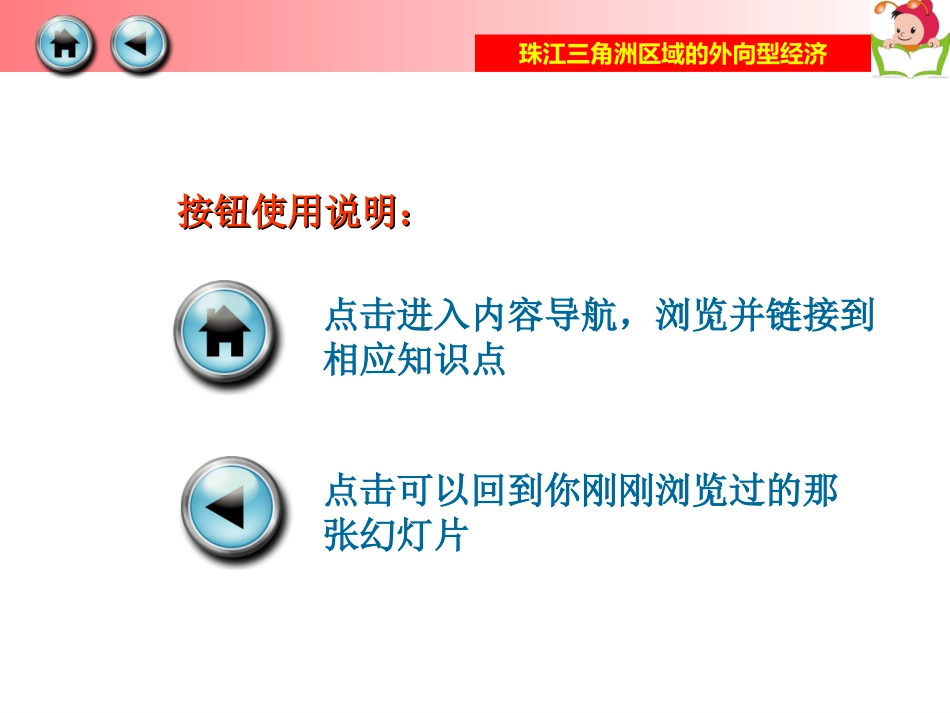 珠江三角洲区域的外向型经济

按钮使用说明：

点击进入内容导航，浏览并链接到相应知识点

点击可以回到你刚刚浏览过的那张幻灯片